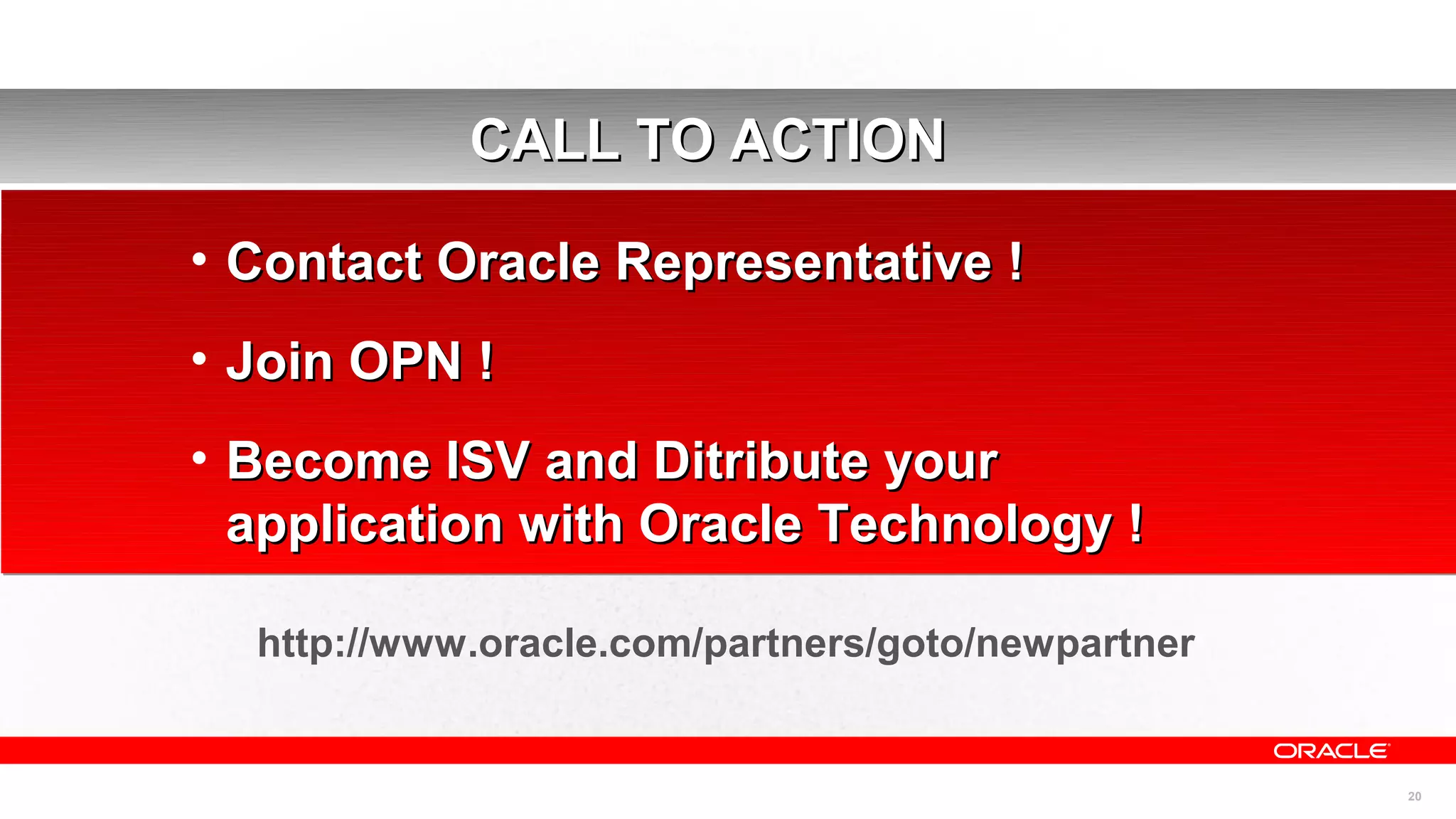 CALL TO ACTION

• Contact Oracle Representative !

• Join OPN !

• Become ISV and Ditribute your application with Oracle Technology !

http://www.oracle.com/partners/goto/newpartner

ORACLE

20